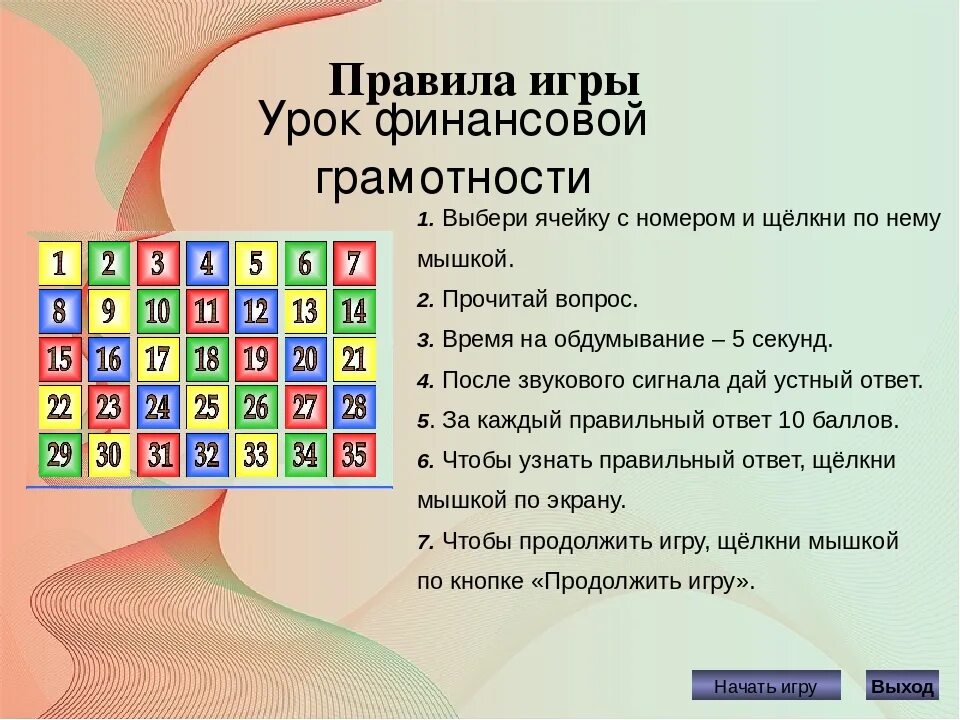 Правила игры

Урок финансовой грамотности

| 1 | 2 | 3 | 4 | 5 | 6 | 7 |
|---|---|---|---|---|---|---|
| 8 | 9 | 10 | 11 | 12 | 13 | 14 |
| 15 | 16 | 17 | 18 | 19 | 20 | 21 |
| 22 | 23 | 24 | 25 | 26 | 27 | 28 |
| 29 | 30 | 31 | 32 | 33 | 34 | 35 |

1. Выбери ячейку с номером и щёлкни по нему мышкой.

2. Прочитай вопрос.

3. Время на обдумывание – 5 секунд.

4. После звукового сигнала дай устный ответ.

5. За каждый правильный ответ 10 баллов.

6. Чтобы узнать правильный ответ, щёлкни мышкой по экрану.

7. Чтобы продолжить игру, щёлкни мышкой по кнопке «Продолжить игру».

Начать игру

Выход